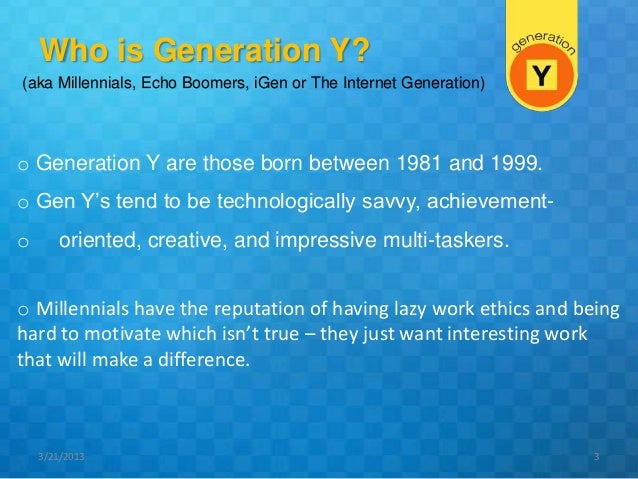 Who is Generation Y?
(aka Millennials, Echo Boomers, iGen or The Internet Generation)

generation
Y

o Generation Y are those born between 1981 and 1999.
o Gen Y's tend to be technologically savvy, achievement-
o oriented, creative, and impressive multi-taskers.

o Millennials have the reputation of having lazy work ethics and being hard to motivate which isn't true – they just want interesting work that will make a difference.

3/21/2013
3